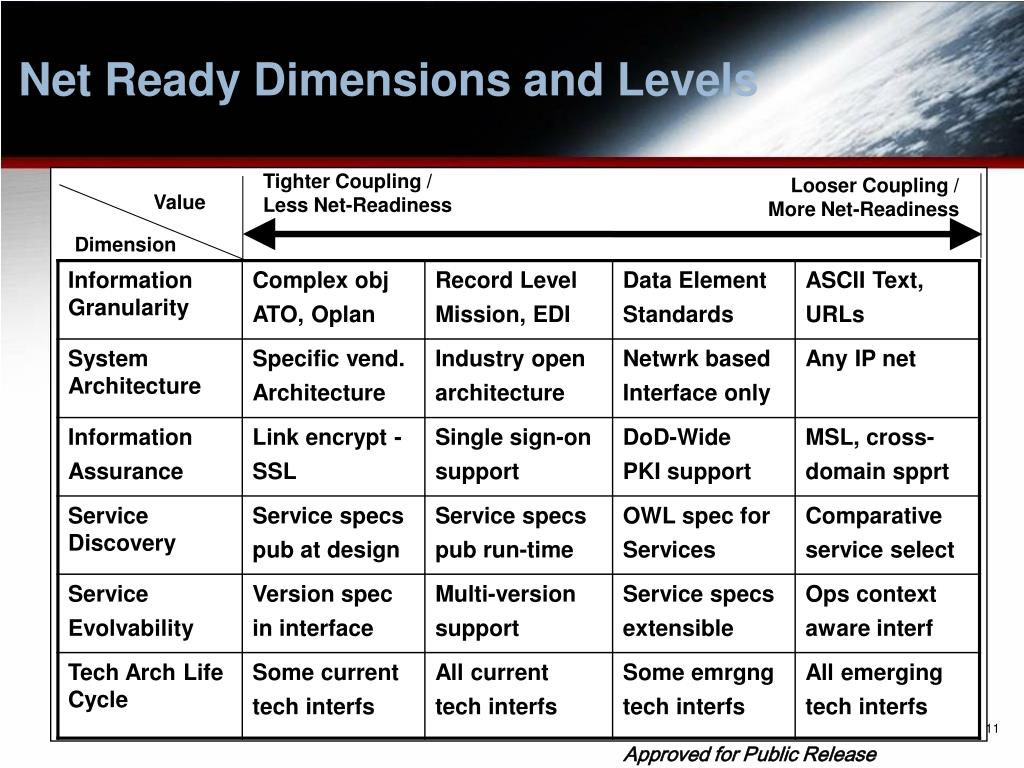 Net Ready Dimensions and Levels

Value

Dimension

Tighter Coupling / Less Net-Readiness

Looser Coupling / More Net-Readiness

| Information Granularity | Complex obj ATO, Oplan | Record Level Mission, EDI | Data Element Standards | ASCII Text, URLs |
|---|---|---|---|---|
| System Architecture | Specific vend. Architecture | Industry open architecture | Netwrk based Interface only | Any IP net |
| Information Assurance | Link encrypt - SSL | Single sign-on support | DoD-Wide PKI support | MSL, cross-domain spprt |
| Service Discovery | Service specs pub at design | Service specs pub run-time | OWL spec for Services | Comparative service select |
| Service Evolvability | Version spec in interface | Multi-version support | Service specs extensible | Ops context aware interf |
| Tech Arch Life Cycle | Some current tech interfs | All current tech interfs | Some emrgng tech interfs | All emerging tech interfs |

11

Approved for Public Release